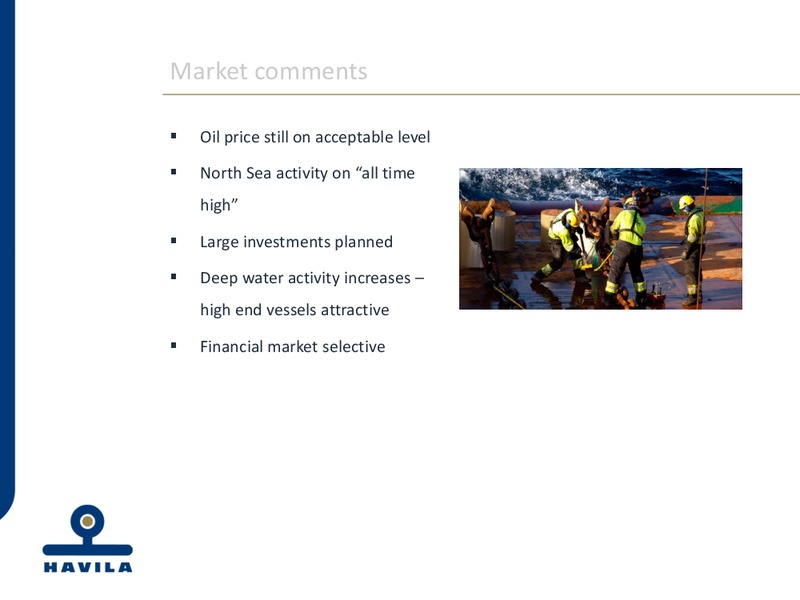 Market comments

▪ Oil price still on acceptable level

▪ North Sea activity on “all time high”

▪ Large investments planned

▪ Deep water activity increases – high end vessels attractive

▪ Financial market selective

HAVILA